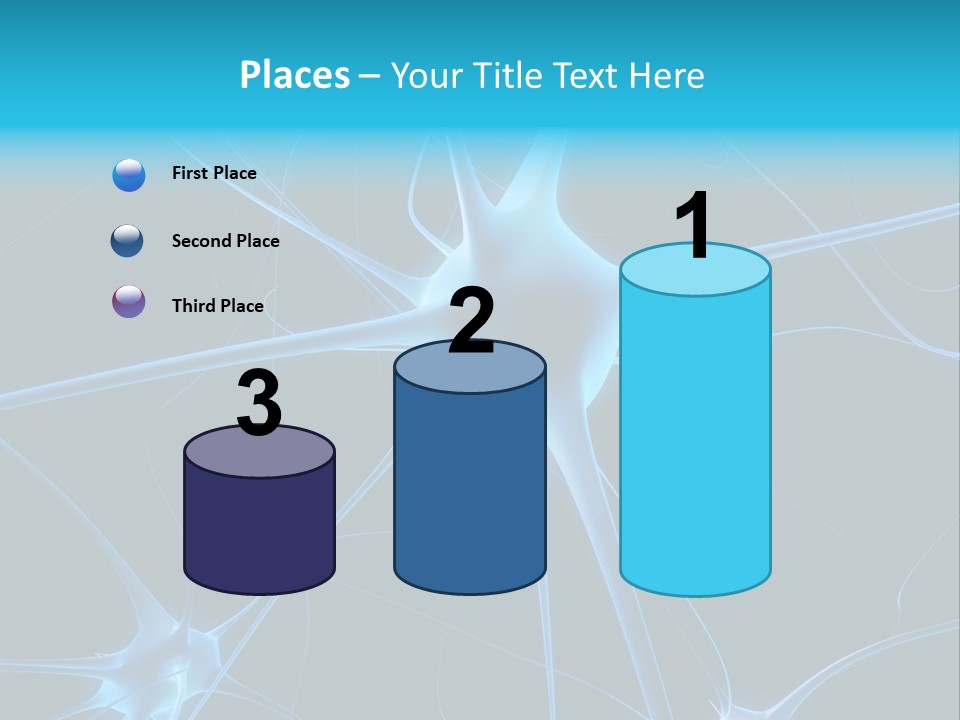 Places – Your Title Text Here

First Place

Second Place

Third Place

3

2

1